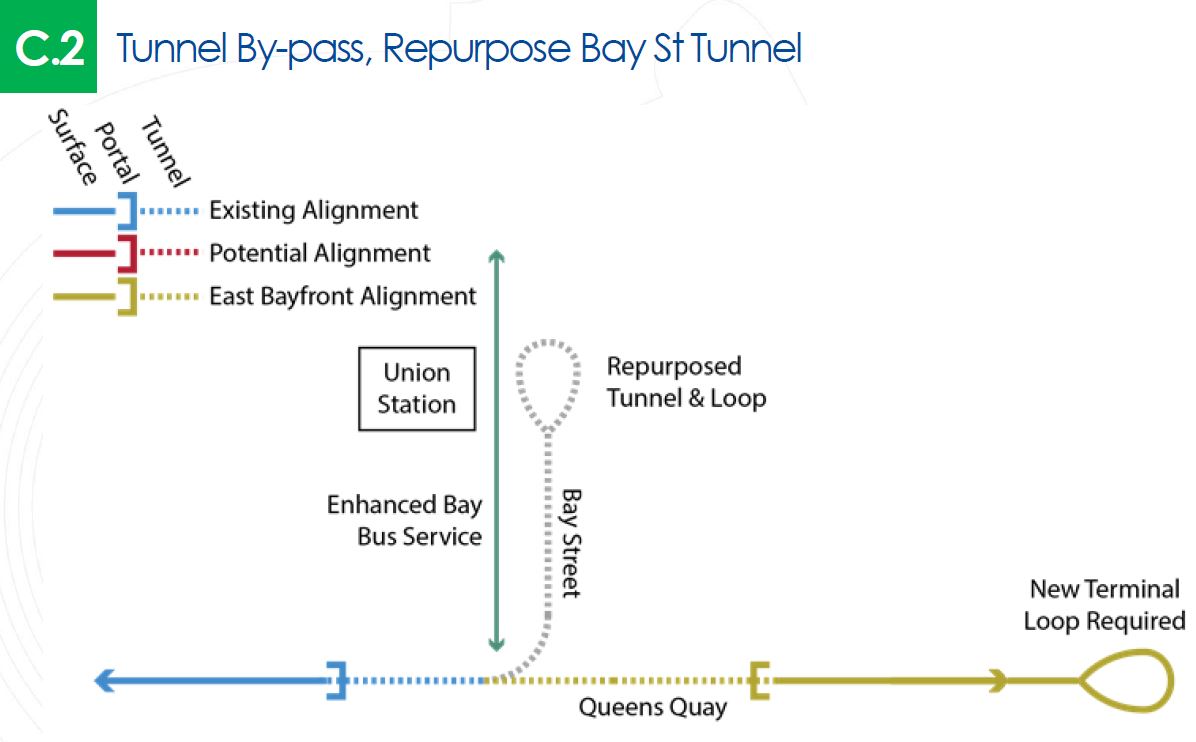 C.2 Tunnel By-pass, Repurpose Bay St Tunnel

Surface
Portal
Tunnel

Existing Alignment
Potential Alignment
East Bayfront Alignment

Union Station

Repurposed Tunnel & Loop

Enhanced Bay Bus Service

Bay Street

New Terminal Loop Required

Queens Quay